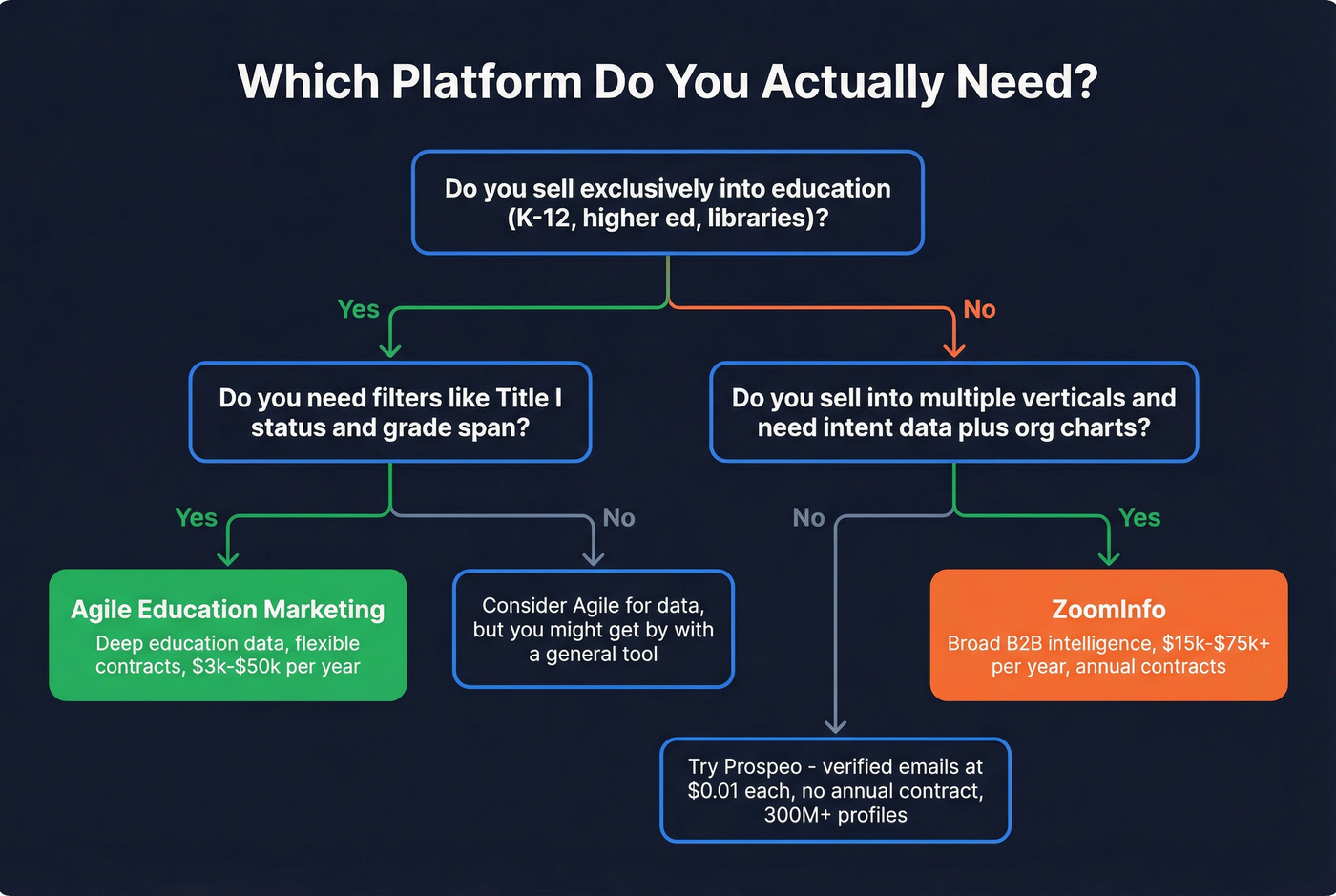 Which Platform Do You Actually Need?

Do you sell exclusively into education (K-12, higher ed, libraries)?

Yes

No

Do you need filters like Title I status and grade span?

Do you sell into multiple verticals and need intent data plus org charts?

Yes

No

No

Yes

Agile Education Marketing
Deep education data, flexible contracts, \$3k-\$50k per year

Consider Agile for data, but you might get by with a general tool

ZoomInfo
Broad B2B intelligence, \$15k-\$75k+ per year, annual contracts

Try Prospeo - verified emails at \$0.01 each, no annual contract, 300M+ profiles